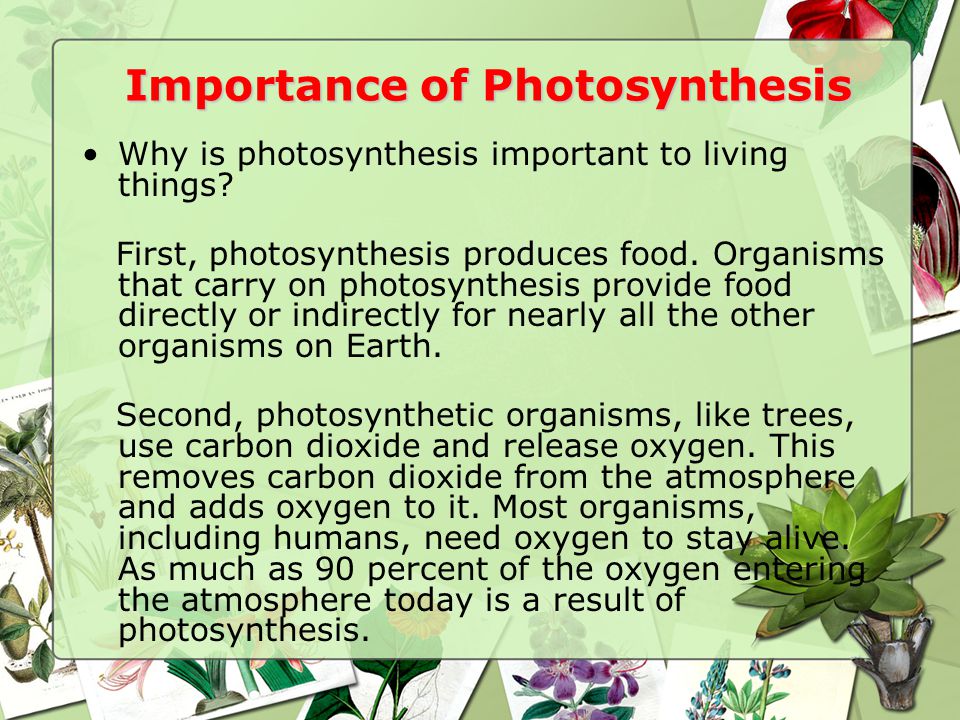 Importance of Photosynthesis

• Why is photosynthesis important to living things?

First, photosynthesis produces food. Organisms that carry on photosynthesis provide food directly or indirectly for nearly all the other organisms on Earth.

Second, photosynthetic organisms, like trees, use carbon dioxide and release oxygen. This removes carbon dioxide from the atmosphere and adds oxygen to it. Most organisms, including humans, need oxygen to stay alive. As much as 90 percent of the oxygen entering the atmosphere today is a result of photosynthesis.